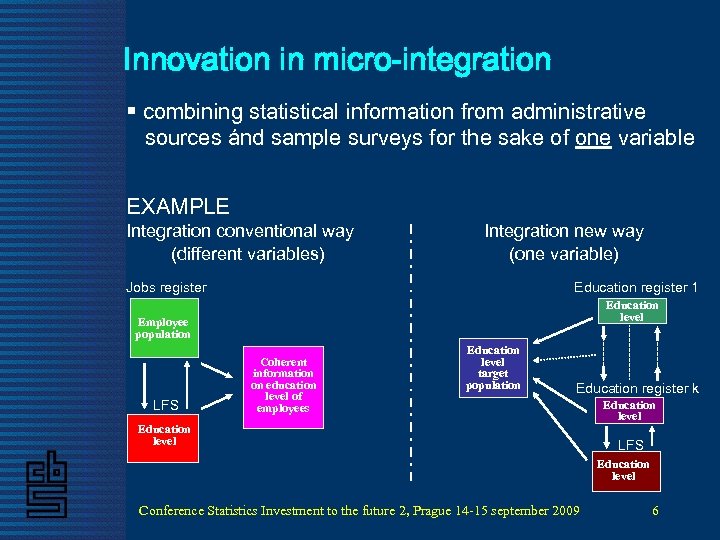 Innovation in micro-integration

▪ combining statistical information from administrative sources ánd sample surveys for the sake of one variable

EXAMPLE

Integration conventional way
(different variables)

Jobs register

Employee population

LFS

Education level

Coherent information on education level of employees

Integration new way
(one variable)

Education register 1

Education level

Education level target population

Education register k

Education level

LFS

Education level

Conference Statistics Investment to the future 2, Prague 14-15 september 2009

6